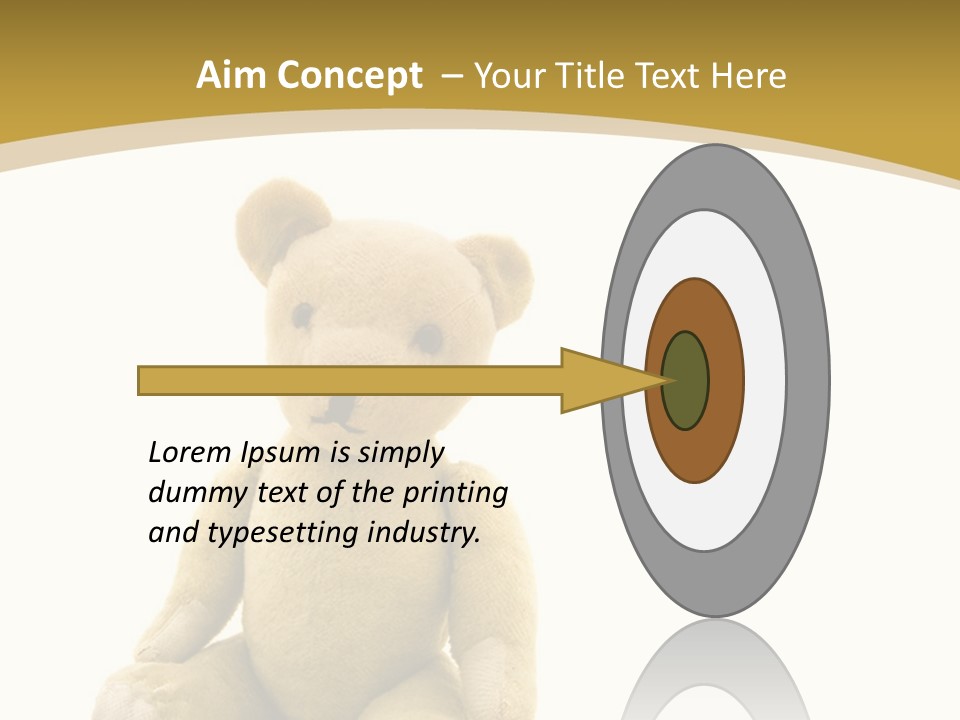 Aim Concept – Your Title Text Here

Lorem Ipsum is simply dummy text of the printing and typesetting industry.